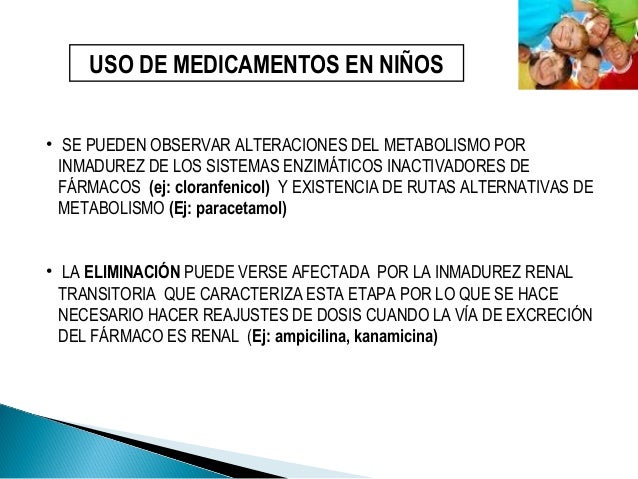 USO DE MEDICAMENTOS EN NIÑOS

• SE PUEDEN OBSERVAR ALTERACIONES DEL METABOLISMO POR INMADUREZ DE LOS SISTEMAS ENZIMÁTICOS INACTIVADORES DE FÁRMACOS (ej: cloranfenicol) Y EXISTENCIA DE RUTAS ALTERNATIVAS DE METABOLISMO (Ej: paracetamol)

• LA ELIMINACIÓN PUEDE VERSE AFECTADA POR LA INMADUREZ RENAL TRANSITORIA QUE CARACTERIZA ESTA ETAPA POR LO QUE SE HACE NECESARIO HACER REAJUSTES DE DOSIS CUANDO LA VÍA DE EXCRECIÓN DEL FÁRMACO ES RENAL (Ej: ampicilina, kanamicina)